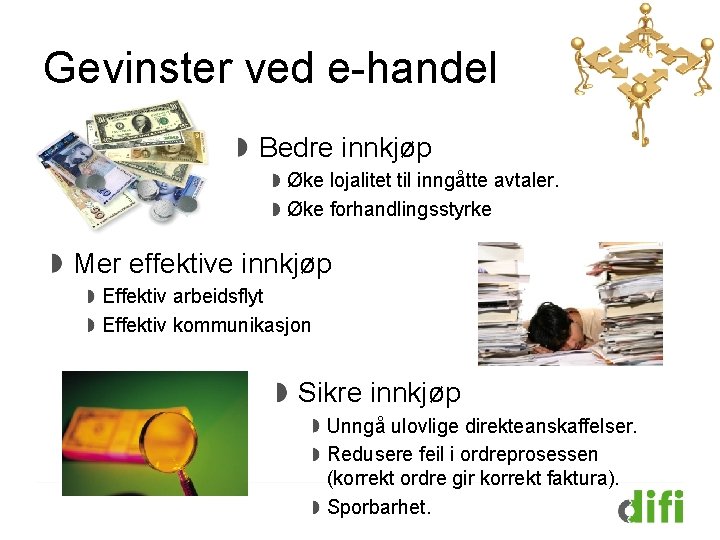 Gevinster ved e-handel

Bedre innkjøp

Øke lojalitet til inngåtte avtaler.

Øke forhandlingsstyrke

Mer effektive innkjøp

Effektiv arbeidsflyt

Effektiv kommunikasjon

Sikre innkjøp

Unngå ulovlige direkteanskaffelser.

Redusere feil i ordreprosessen (korrekt ordre gir korrekt faktura).

Sporbarhet.

difi